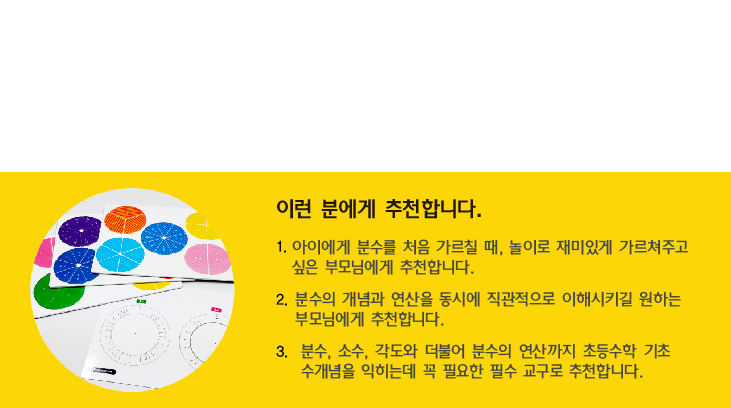 이런 분에게 추천합니다.

1. 아이에게 분수를 처음 가르칠 때, 놀이로 재미있게 가르쳐주고 싶은 부모님에게 추천합니다.

2. 분수의 개념과 연산을 동시에 직관적으로 이해시키길 원하는 부모님에게 추천합니다.

3. 분수, 소수, 각도와 더불어 분수의 연산까지 초등수학 기초 수개념을 익히는데 꼭 필요한 필수 교구로 추천합니다.